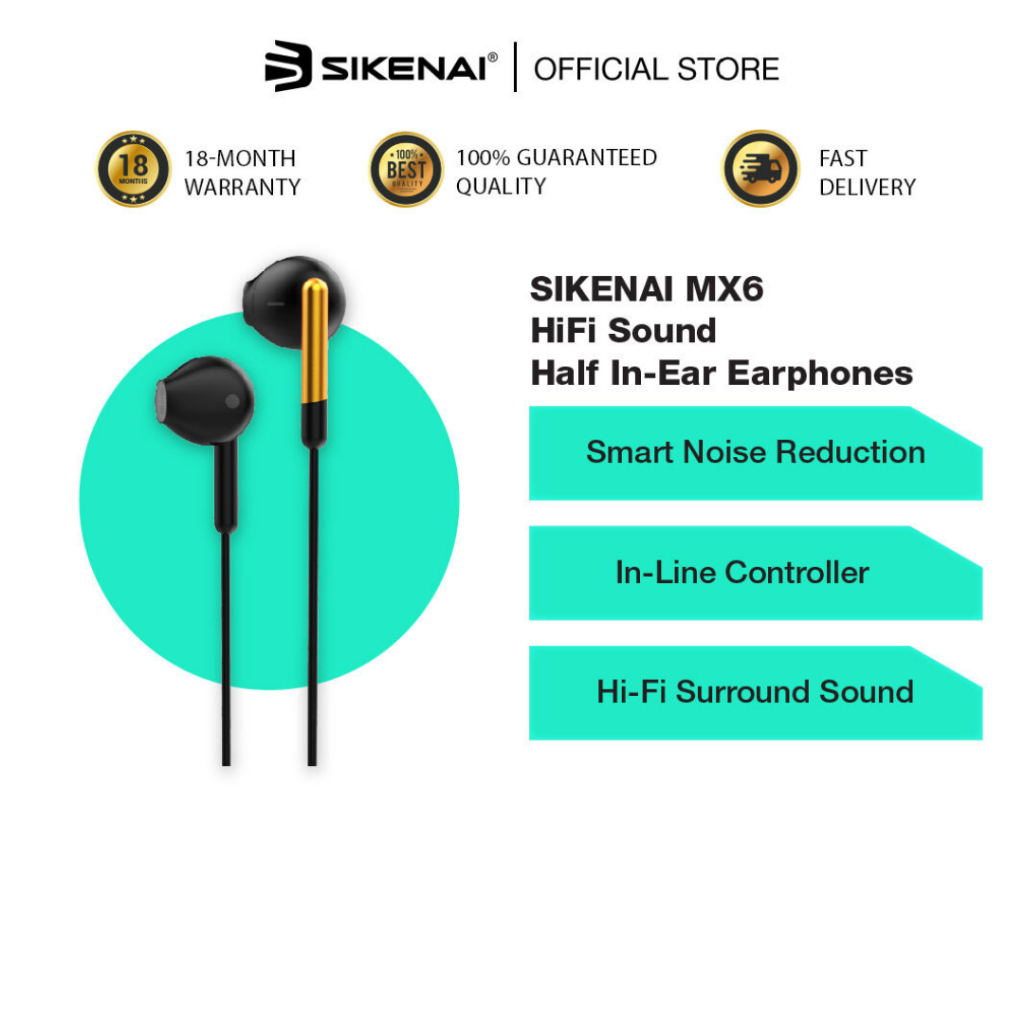 SIKENAI® | OFFICIAL STORE

18 MONTHS 18-MONTH WARRANTY

100% BEST QUALITY 100% GUARANTEED QUALITY

FAST DELIVERY

SIKENAI MX6
HiFi Sound
Half In-Ear Earphones

Smart Noise Reduction

In-Line Controller

Hi-Fi Surround Sound